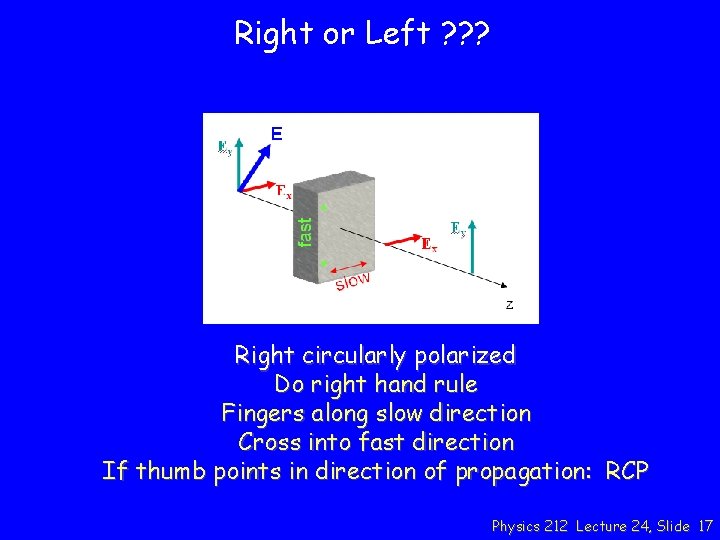 Right or Left ???

$E_y$

E

$E_x$

fast

slow

$E_x$

$E_y$

z

Right circularly polarized
Do right hand rule
Fingers along slow direction
Cross into fast direction
If thumb points in direction of propagation: RCP

Physics 212 Lecture 24, Slide 17